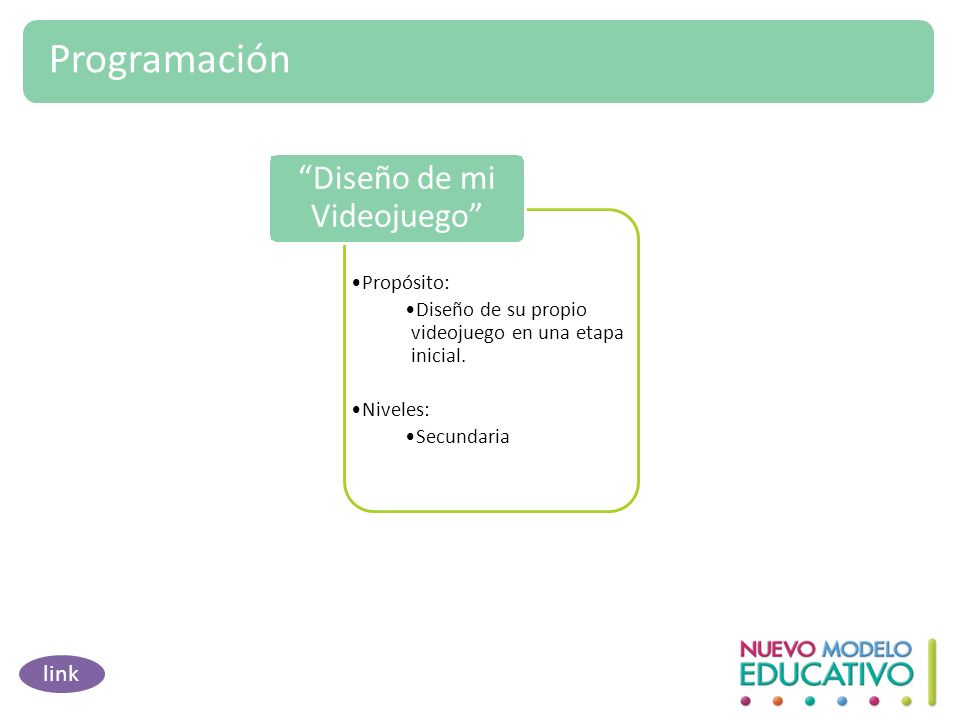 Programación

“Diseño de mi Videojuego”

•Propósito:
•Diseño de su propio videojuego en una etapa inicial.

•Niveles:
•Secundaria

link

NUEVO MODELO EDUCATIVO